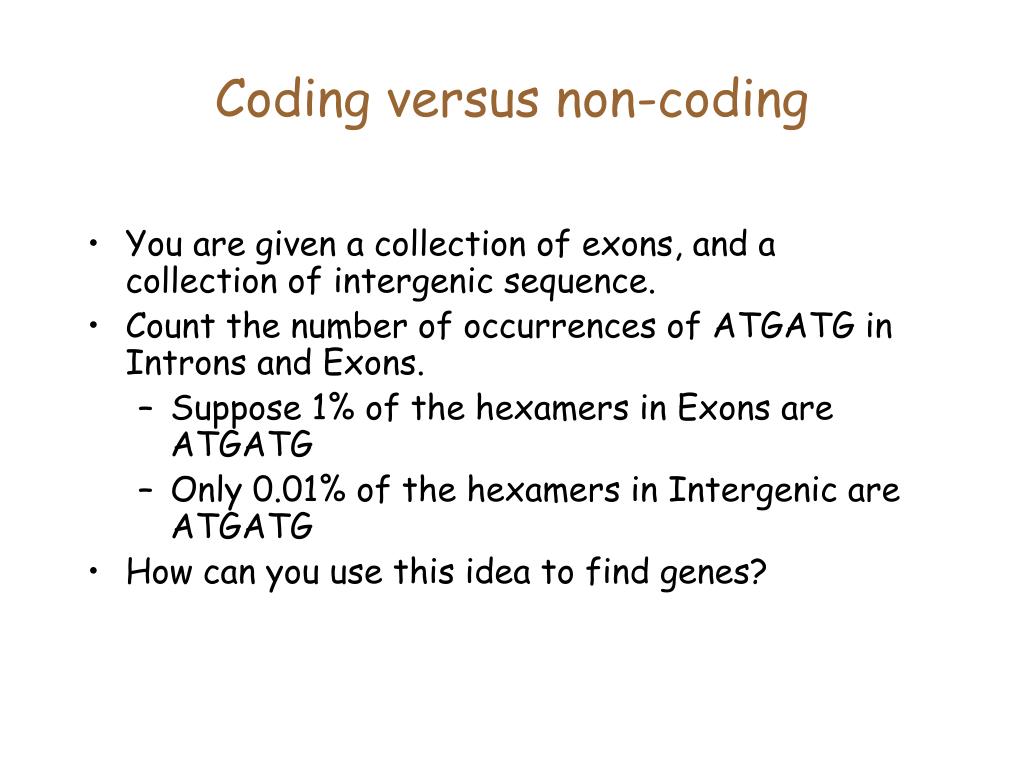 Coding versus non-coding

• You are given a collection of exons, and a collection of intergenic sequence.
• Count the number of occurrences of ATGATG in Introns and Exons.
  – Suppose 1% of the hexamers in Exons are ATGATG
  – Only 0.01% of the hexamers in Intergenic are ATGATG
• How can you use this idea to find genes?